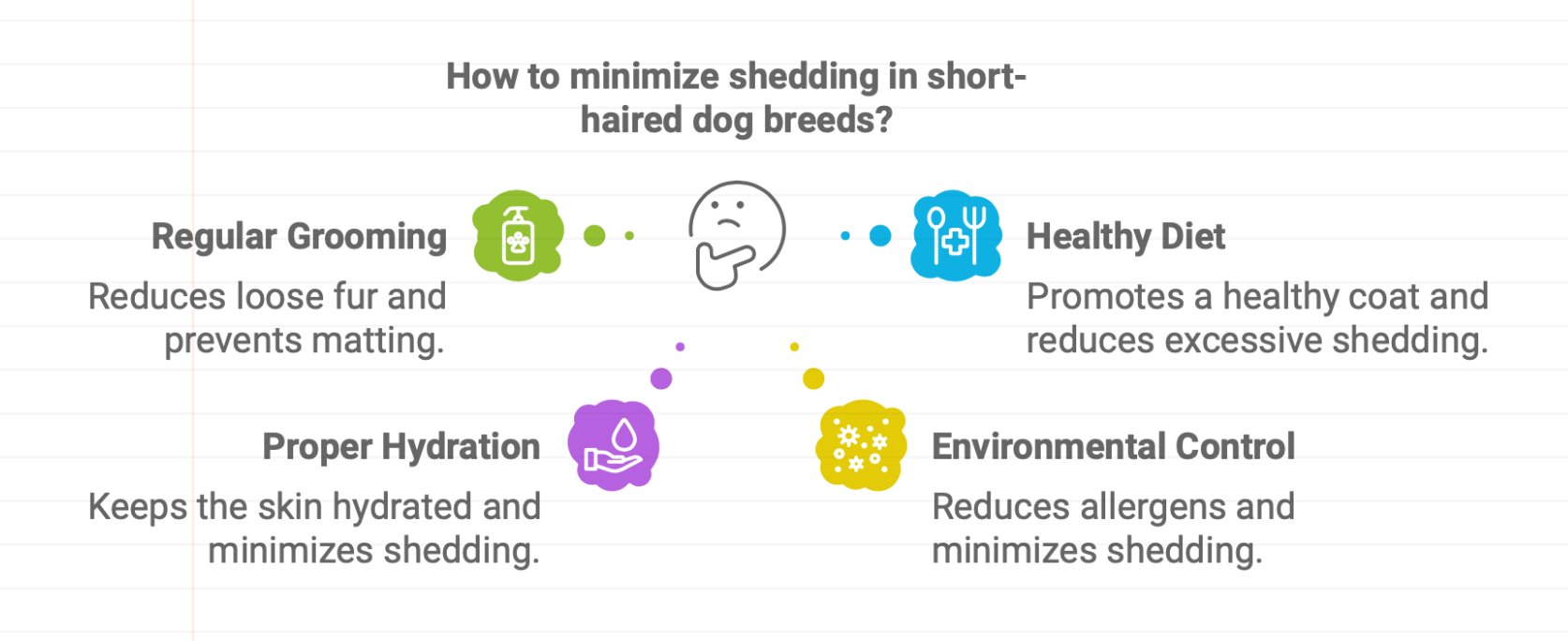 How to minimize shedding in short-haired dog breeds?

Regular Grooming

Reduces loose fur and prevents matting.

Healthy Diet

Promotes a healthy coat and reduces excessive shedding.

Proper Hydration

Keeps the skin hydrated and minimizes shedding.

Environmental Control

Reduces allergens and minimizes shedding.